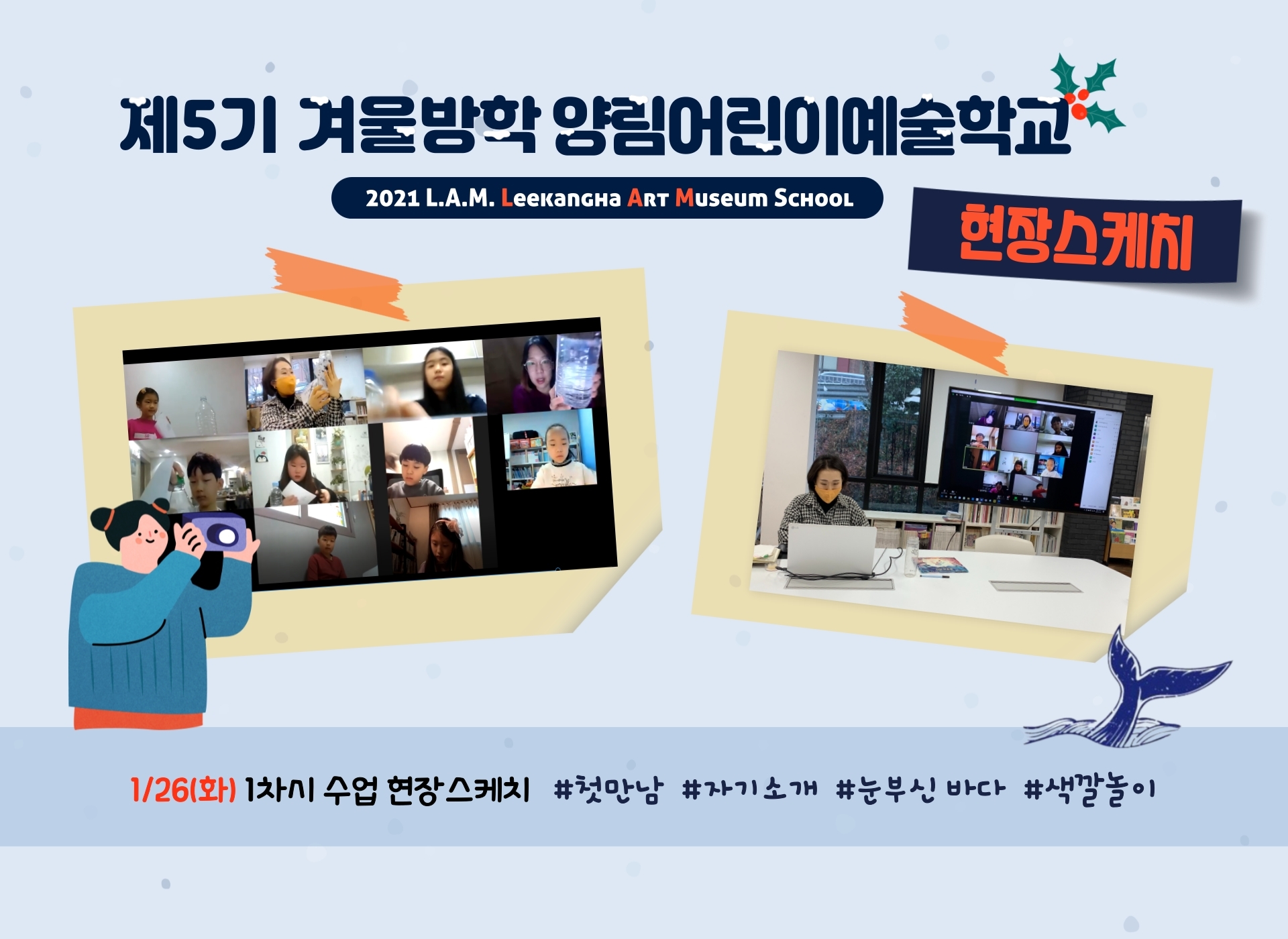 제5기 겨울방학 양림어린이예술학교

2021 L.A.M. Leekangha Art Museum School

현장스케치

1/26(화) 1차시 수업 현장스케치 #첫만남 #자기소개 #눈부신 바다 #색깔놀이